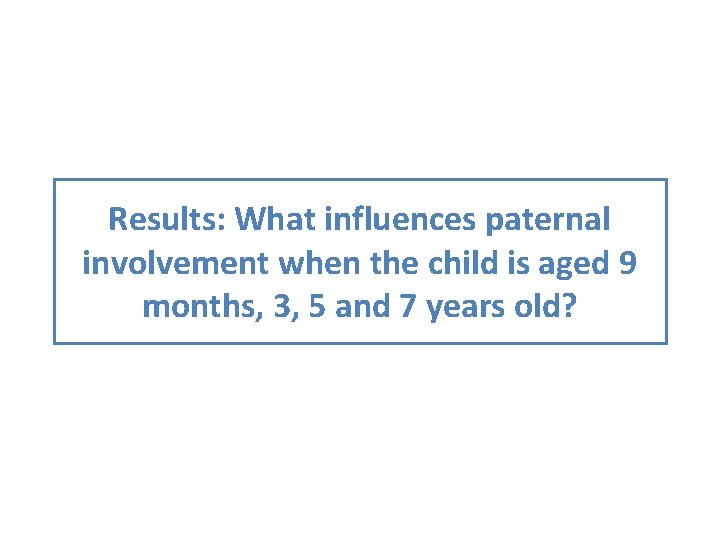 Results: What influences paternal involvement when the child is aged 9 months, 3, 5 and 7 years old?